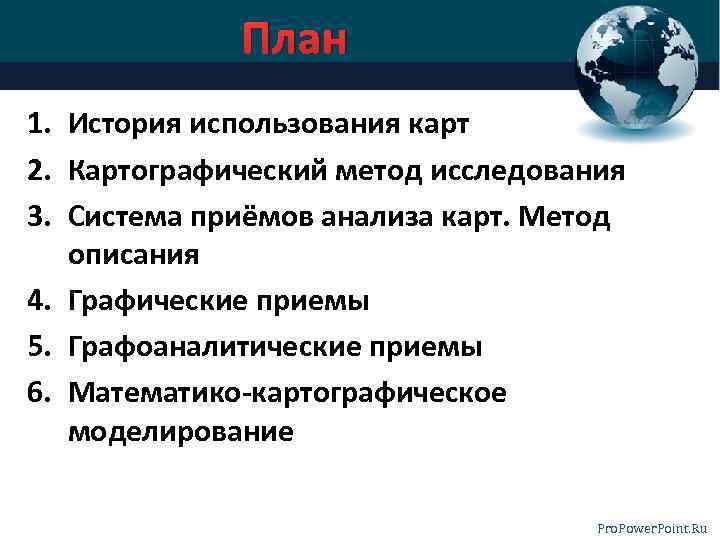 План

1. История использования карт
2. Картографический метод исследования
3. Система приёмов анализа карт. Метод описания
4. Графические приемы
5. Графоаналитические приемы
6. Математико-картографическое моделирование

ProPowerPoint.Ru